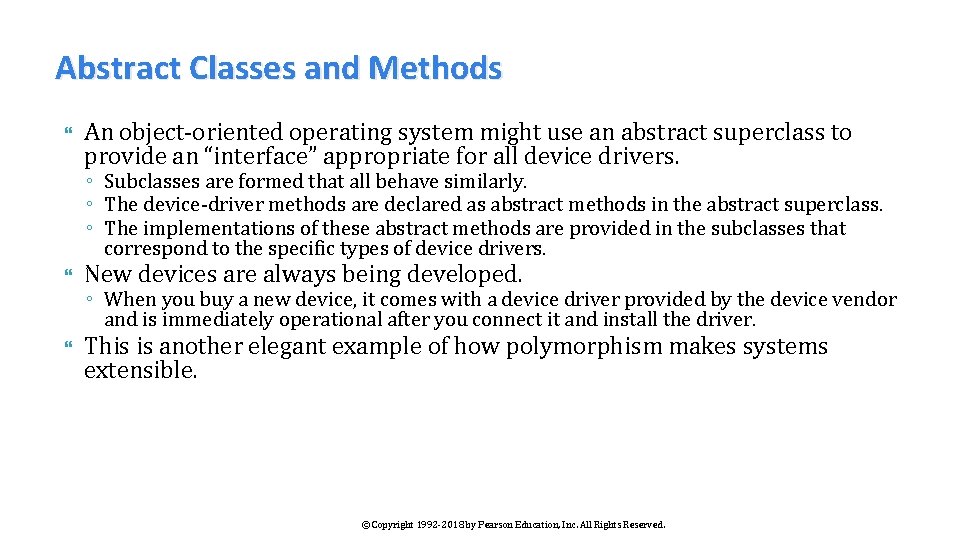 Abstract Classes and Methods

An object-oriented operating system might use an abstract superclass to provide an “interface” appropriate for all device drivers.

◦ Subclasses are formed that all behave similarly.
◦ The device-driver methods are declared as abstract methods in the abstract superclass.
◦ The implementations of these abstract methods are provided in the subclasses that correspond to the specific types of device drivers.

New devices are always being developed.

◦ When you buy a new device, it comes with a device driver provided by the device vendor and is immediately operational after you connect it and install the driver.

This is another elegant example of how polymorphism makes systems extensible.

©Copyright 1992-2018 by Pearson Education, Inc. All Rights Reserved.